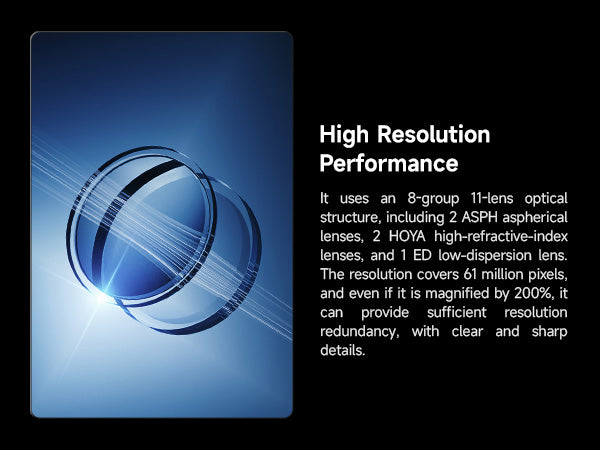 High Resolution Performance

It uses an 8-group 11-lens optical structure, including 2 ASPH aspherical lenses, 2 HOYA high-refractive-index lenses, and 1 ED low-dispersion lens. The resolution covers 61 million pixels, and even if it is magnified by 200%, it can provide sufficient resolution redundancy, with clear and sharp details.